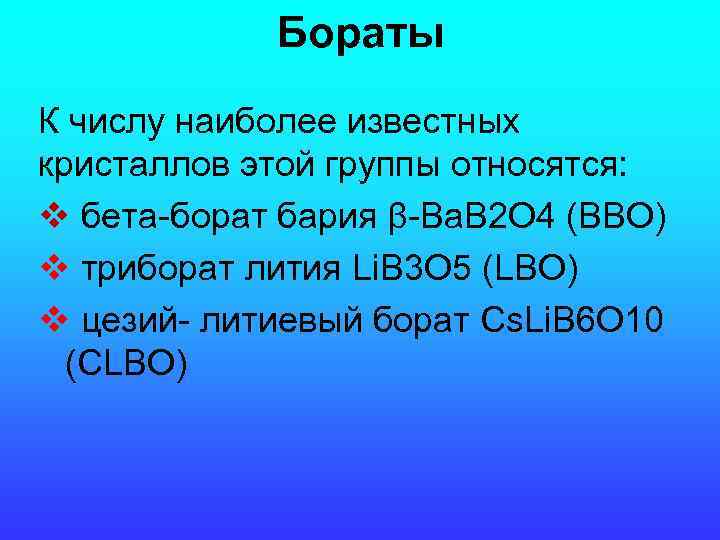 Бораты

К числу наиболее известных кристаллов этой группы относятся:

❖ бета-борат бария β-BaB2O4 (BBO)

❖ триборат лития LiB3O5 (LBO)

❖ цезий- литиевый борат CsLiB6O10 (CLBO)